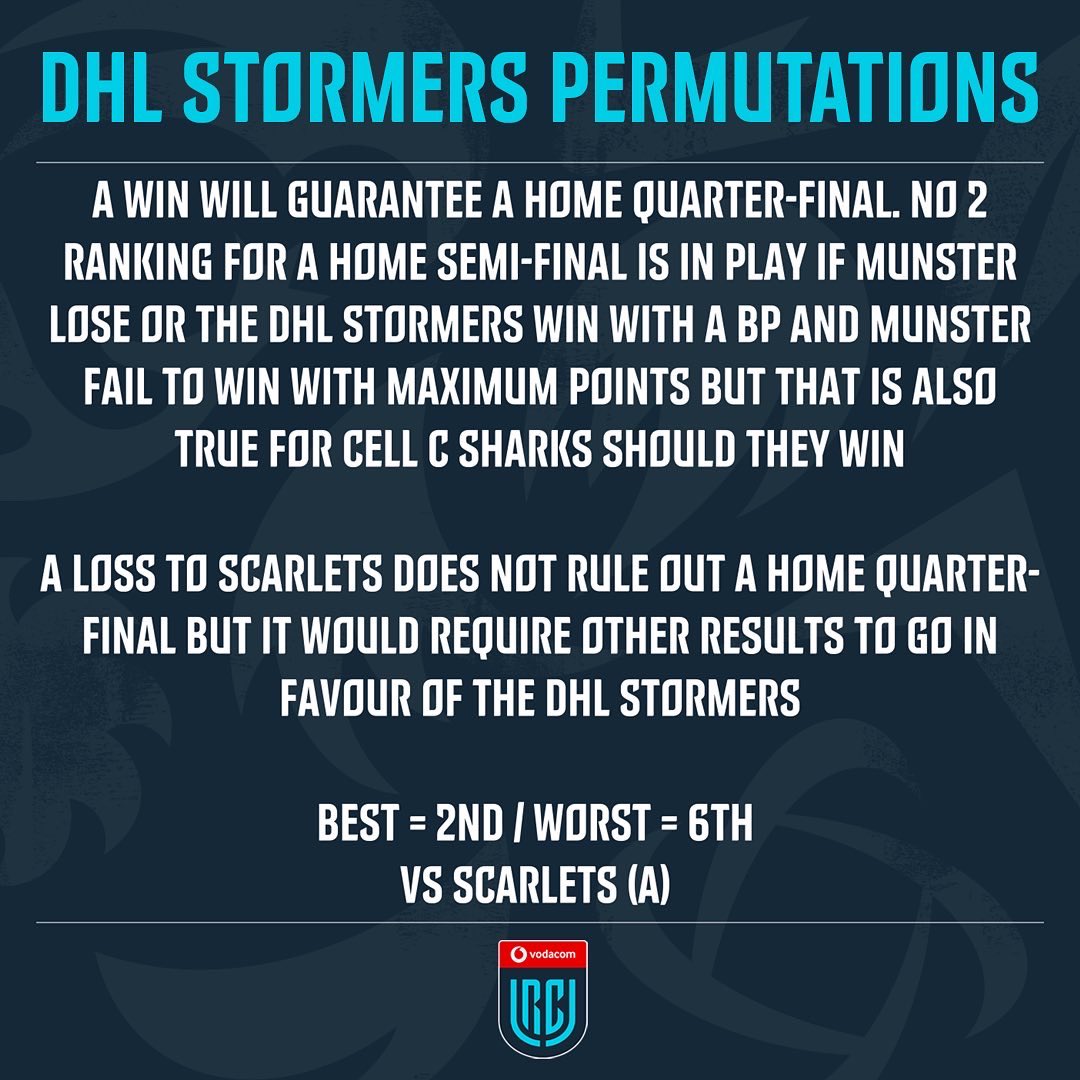 DHL STORMERS PERMUTATIONS

A WIN WILL GUARANTEE A HOME QUARTER-FINAL. NO 2 RANKING FOR A HOME SEMI-FINAL IS IN PLAY IF MUNSTER LOSE OR THE DHL STORMERS WIN WITH A BP AND MUNSTER FAIL TO WIN WITH MAXIMUM POINTS BUT THAT IS ALSO TRUE FOR CELL C SHARKS SHOULD THEY WIN

A LOSS TO SCARLETS DOES NOT RULE OUT A HOME QUARTER-FINAL BUT IT WOULD REQUIRE OTHER RESULTS TO GO IN FAVOUR OF THE DHL STORMERS

BEST = 2ND / WORST = 6TH
VS SCARLETS (A)

vodacom
URC